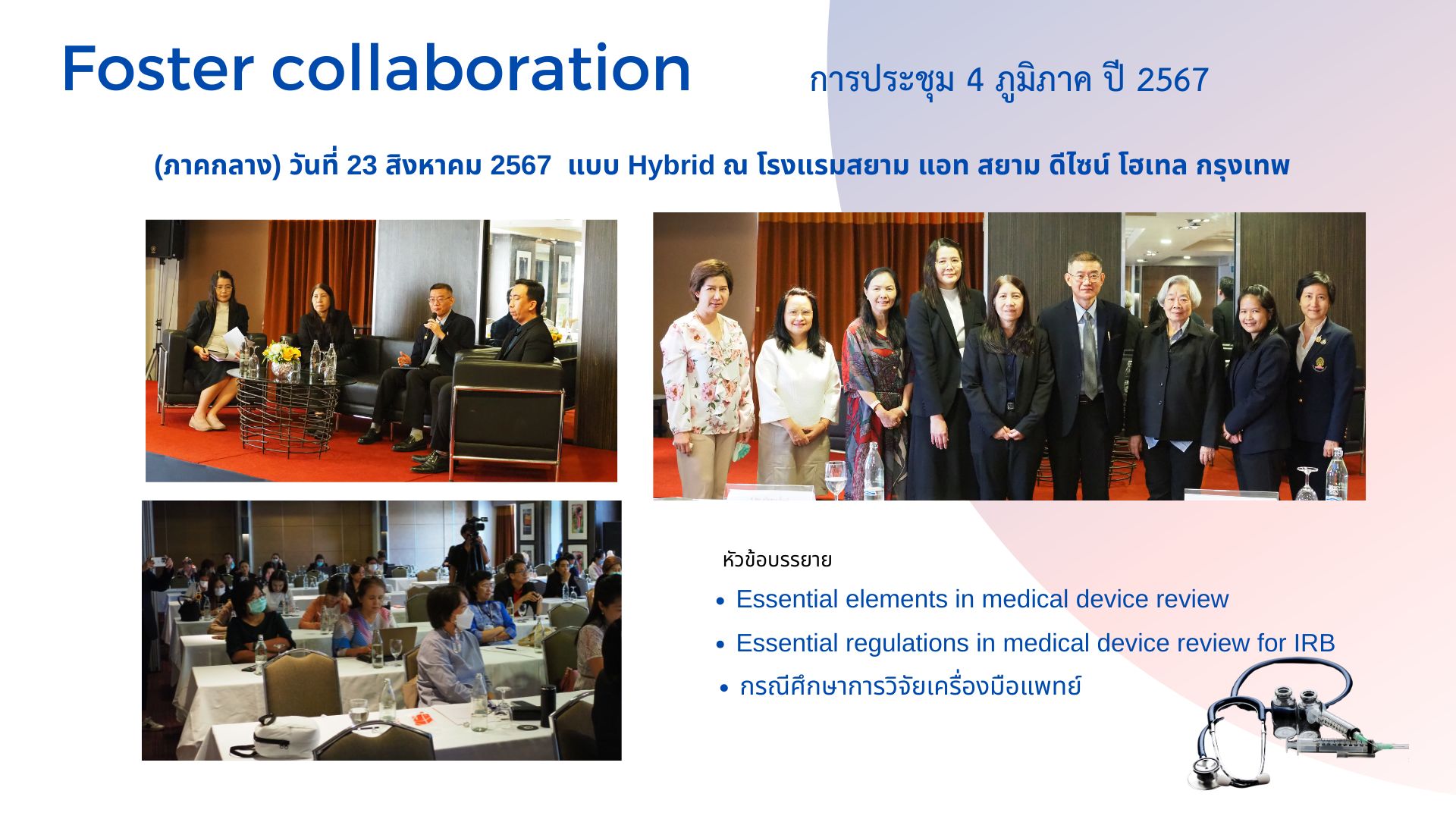 Foster collaboration

การประชุม 4 ภูมิภาค ปี 2567

(ภาคกลาง) วันที่ 23 สิงหาคม 2567 แบบ Hybrid ณ โรงแรมสยาม แอท สยาม ดีไซน์ โฮเทล กรุงเทพ

หัวข้อบรรยาย

• Essential elements in medical device review
• Essential regulations in medical device review for IRB
• กรณีศึกษาการวิจัยเครื่องมือแพทย์